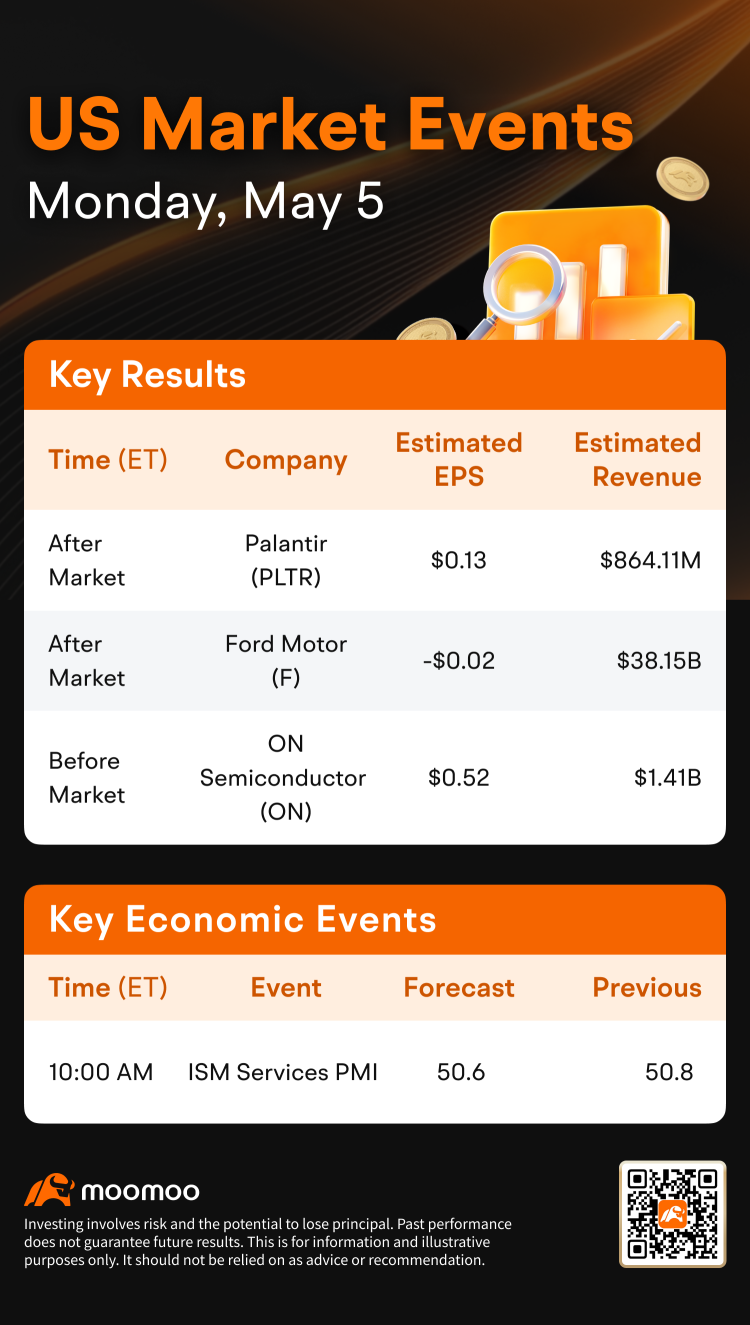 US Market Events
Monday, May 5

Key Results

| Time (ET) | Company | Estimated EPS | Estimated Revenue |
|---|---|---|---|
| After Market | Palantir (PLTR) | $0.13 | $864.11M |
| After Market | Ford Motor (F) | -$0.02 | $38.15B |
| Before Market | ON Semiconductor (ON) | $0.52 | $1.41B |

Key Economic Events

| Time (ET) | Event | Forecast | Previous |
|---|---|---|---|
| 10:00 AM | ISM Services PMI | 50.6 | 50.8 |

moomoo

Investing involves risk and the potential to lose principal. Past performance does not guarantee future results. This is for information and illustrative purposes only. It should not be relied on as advice or recommendation.